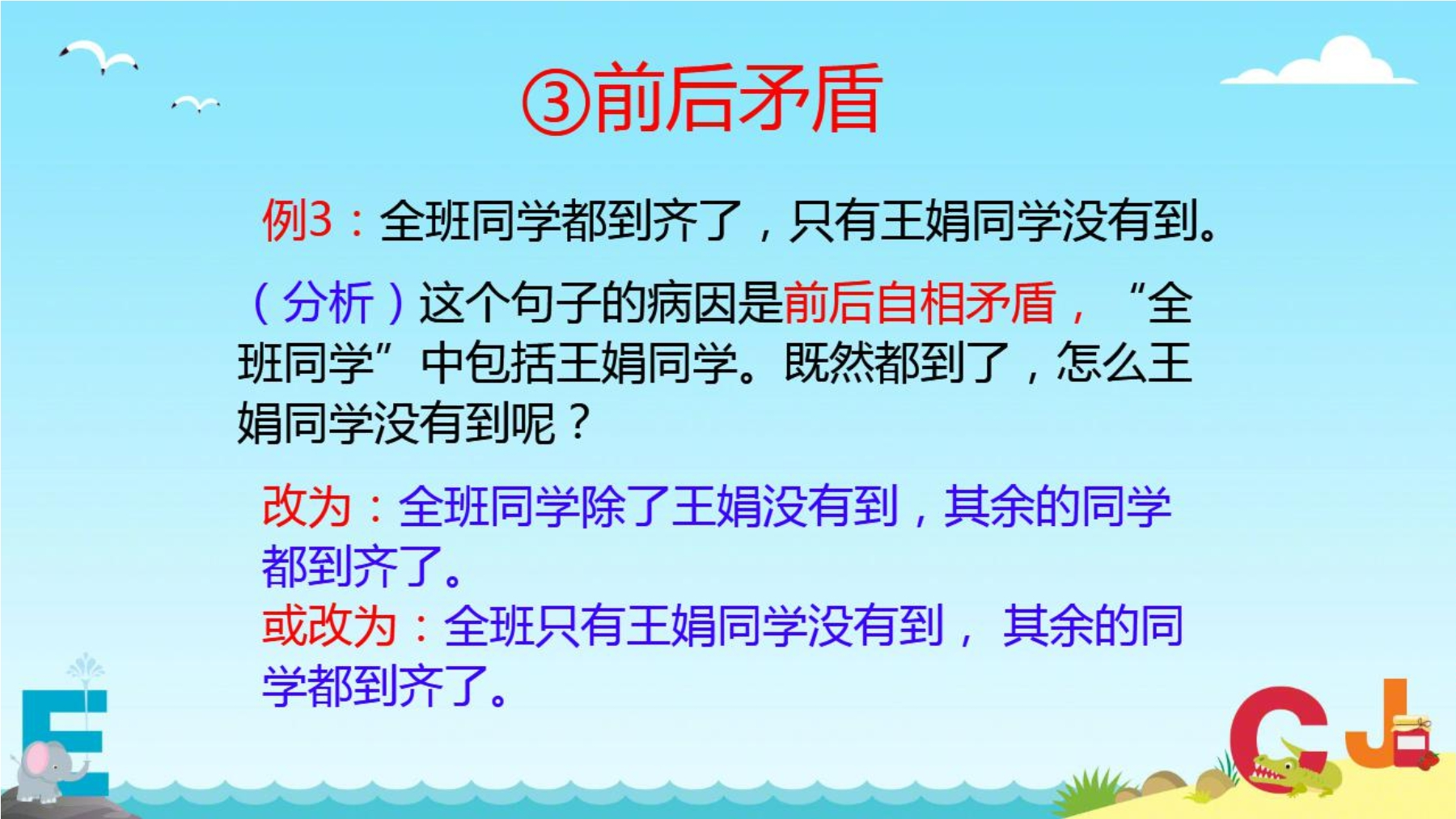 ③前后矛盾

例3：全班同学都到齐了，只有王娟同学没有到。

（分析）这个句子的病因是前后自相矛盾，“全班同学”中包括王娟同学。既然都到了，怎么王娟同学没有到呢？

改为：全班同学除了王娟没有到，其余的同学都到齐了。
或改为：全班只有王娟同学没有到，其余的同学都到齐了。

E C J